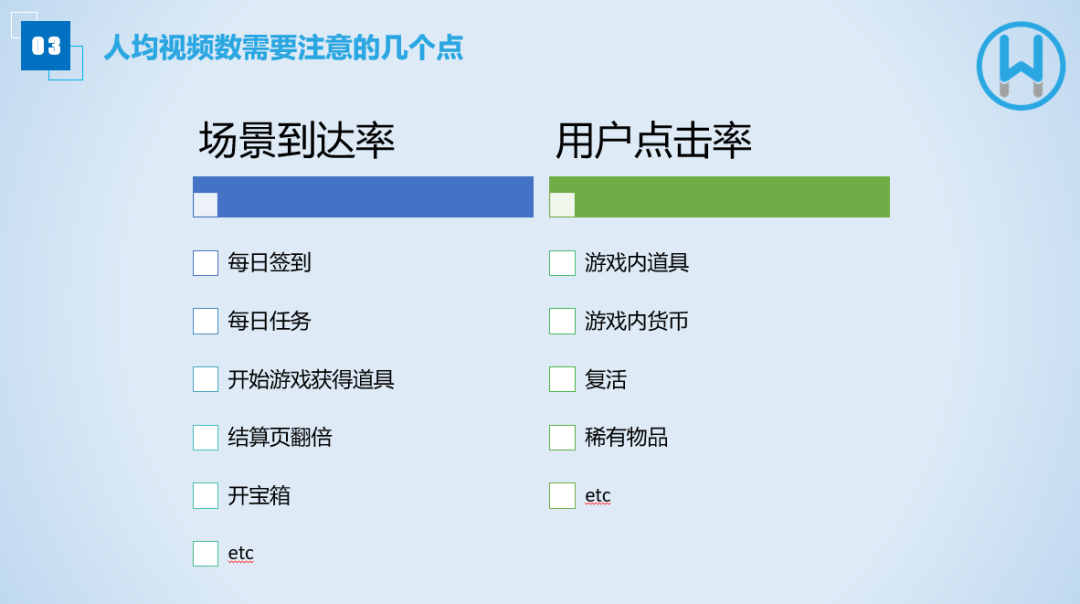 03 人均视频数需要注意的几个点

场景到达率

每日签到

每日任务

开始游戏获得道具

结算页翻倍

开宝箱

etc

用户点击率

游戏内道具

游戏内货币

复活

稀有物品

etc